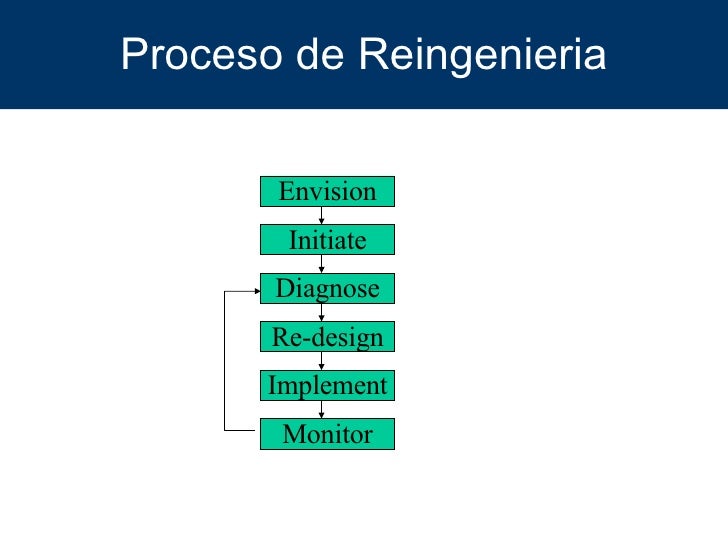 Proceso de Reingenieria

Envision

Initiate

Diagnose

Re-design

Implement

Monitor